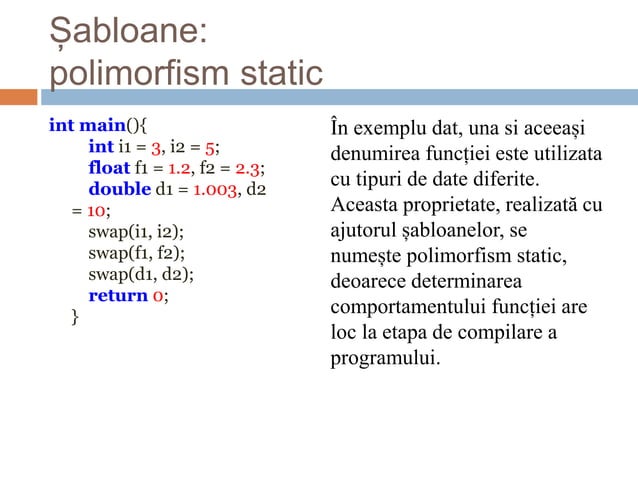 Șabloane: polimorfism static

int main(){
int i1 = 3, i2 = 5;
float f1 = 1.2, f2 = 2.3;
double d1 = 1.003, d2 = 10;
swap(i1, i2);
swap(f1, f2);
swap(d1, d2);
return 0;
}

În exemplu dat, una si aceeași denumirea funcției este utilizata cu tipuri de date diferite. Aceasta proprietate, realizată cu ajutorul șabloanelor, se numește polimorfism static, deoarece determinarea comportamentului funcției are loc la etapa de compilare a programului.